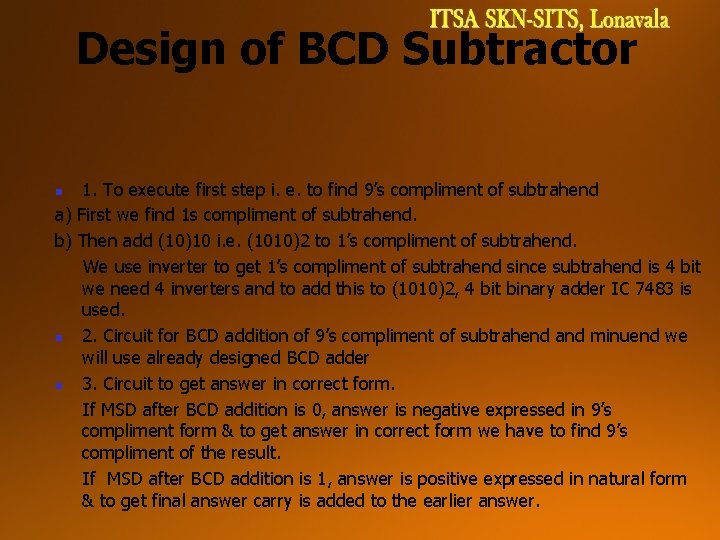 ITSA SKN-SITS, Lonavala

Design of BCD Subtractor

1. To execute first step i. e. to find 9's compliment of subtrahend

a) First we find 1s compliment of subtrahend.

b) Then add (10)10 i.e. (1010)2 to 1's compliment of subtrahend.

We use inverter to get 1's compliment of subtrahend since subtrahend is 4 bit we need 4 inverters and to add this to (1010)2, 4 bit binary adder IC 7483 is used.

2. Circuit for BCD addition of 9's compliment of subtrahend and minuend we will use already designed BCD adder

3. Circuit to get answer in correct form.

If MSD after BCD addition is 0, answer is negative expressed in 9's compliment form & to get answer in correct form we have to find 9's compliment of the result.

If MSD after BCD addition is 1, answer is positive expressed in natural form & to get final answer carry is added to the earlier answer.